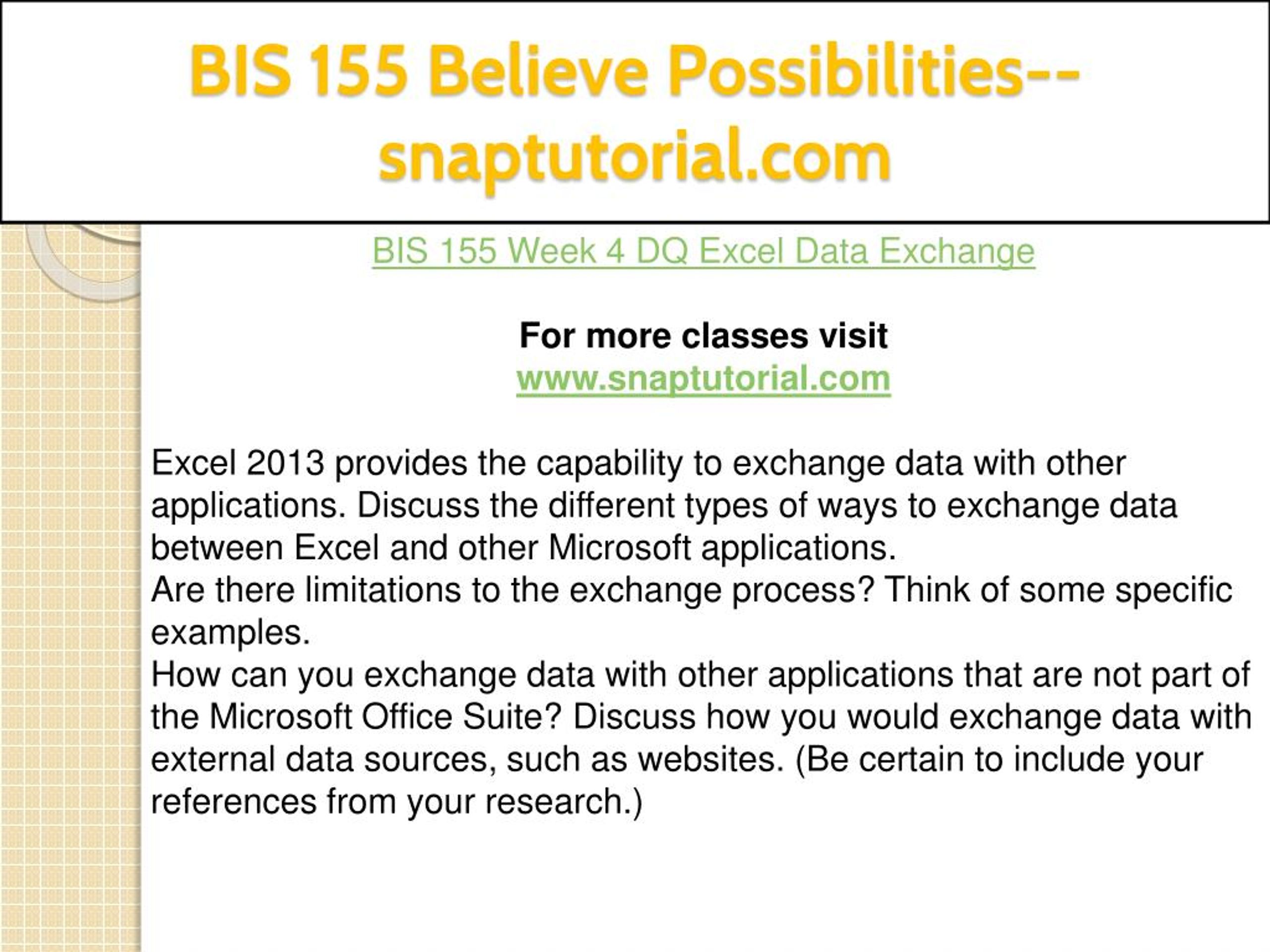 BIS 155 Believe Possibilities--snaptutorial.com

BIS 155 Week 4 DQ Excel Data Exchange

For more classes visit
www.snaptutorial.com

Excel 2013 provides the capability to exchange data with other applications. Discuss the different types of ways to exchange data between Excel and other Microsoft applications.
Are there limitations to the exchange process? Think of some specific examples.
How can you exchange data with other applications that are not part of the Microsoft Office Suite? Discuss how you would exchange data with external data sources, such as websites. (Be certain to include your references from your research.)